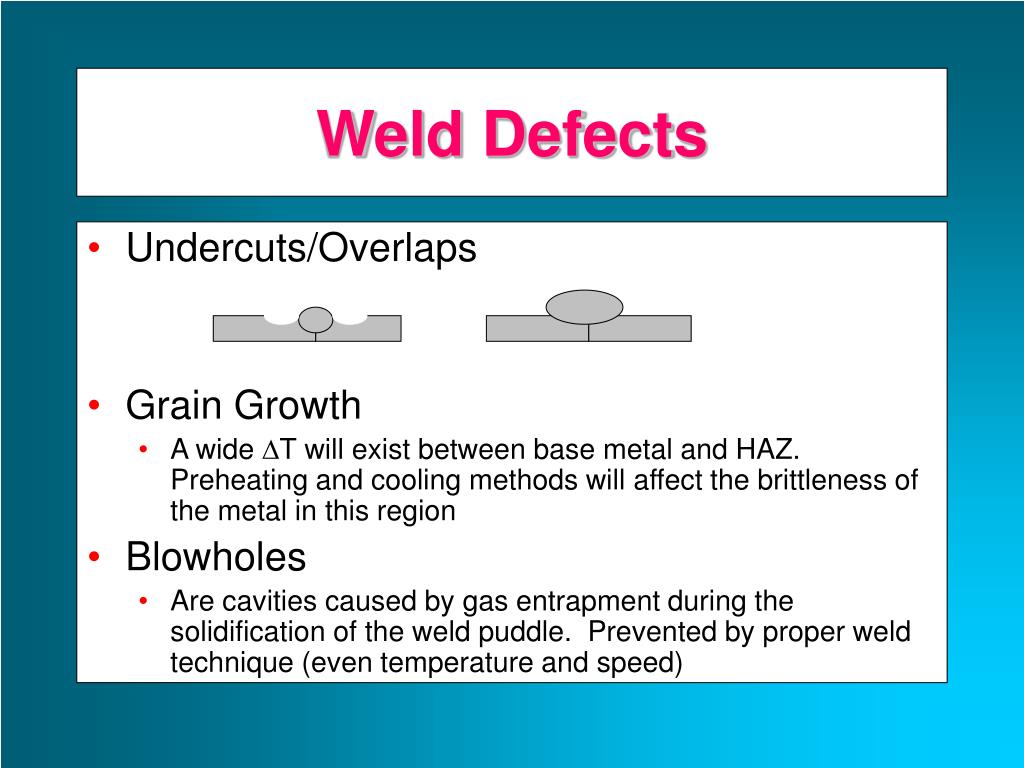 Weld Defects

• Undercuts/Overlaps

• Grain Growth
  • A wide $\Delta$T will exist between base metal and HAZ. Preheating and cooling methods will affect the brittleness of the metal in this region
• Blowholes
  • Are cavities caused by gas entrapment during the solidification of the weld puddle. Prevented by proper weld technique (even temperature and speed)